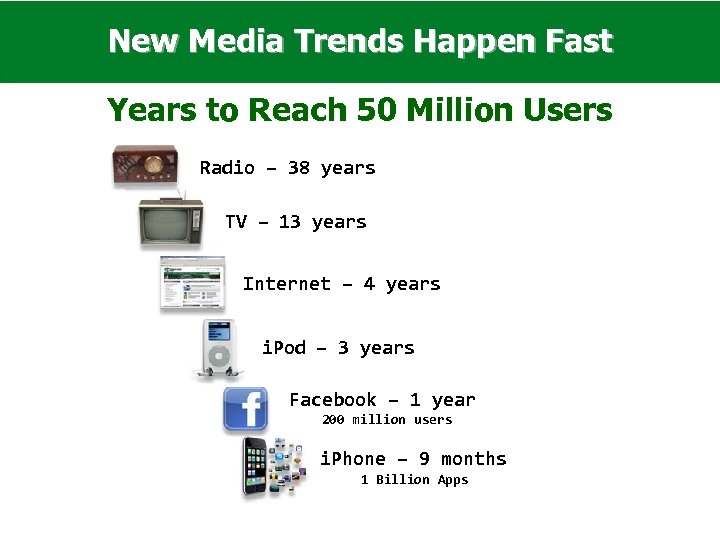 New Media Trends Happen Fast

Years to Reach 50 Million Users

Radio – 38 years

TV – 13 years

Internet – 4 years

iPod – 3 years

Facebook – 1 year
200 million users

iPhone – 9 months
1 Billion Apps